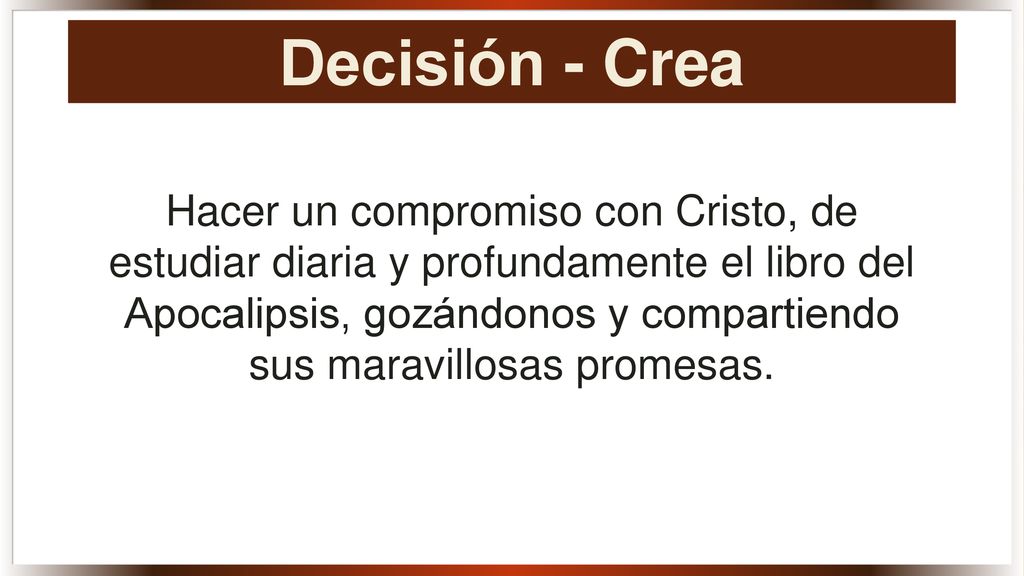 Decisión - Crea

Hacer un compromiso con Cristo, de estudiar diaria y profundamente el libro del Apocalipsis, gozándonos y compartiendo sus maravillosas promesas.